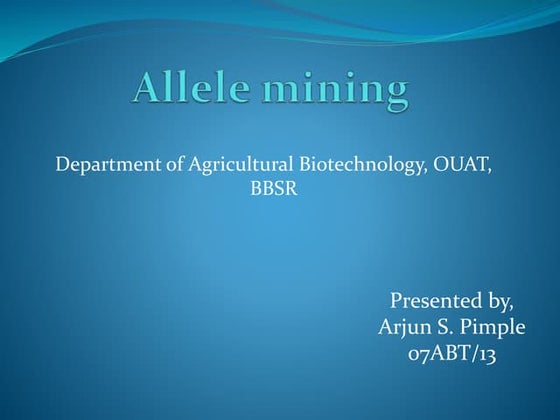 Allele mining

Department of Agricultural Biotechnology, OUAT, BBSR

Presented by,
Arjun S. Pimple
07ABT/13